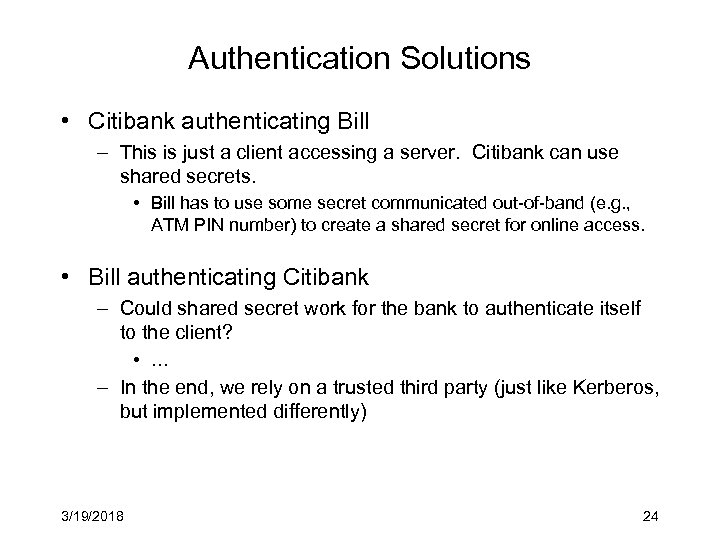 Authentication Solutions

• Citibank authenticating Bill
– This is just a client accessing a server. Citibank can use shared secrets.
• Bill has to use some secret communicated out-of-band (e.g., ATM PIN number) to create a shared secret for online access.

• Bill authenticating Citibank
– Could shared secret work for the bank to authenticate itself to the client?
• …
– In the end, we rely on a trusted third party (just like Kerberos, but implemented differently)

3/19/2018

24